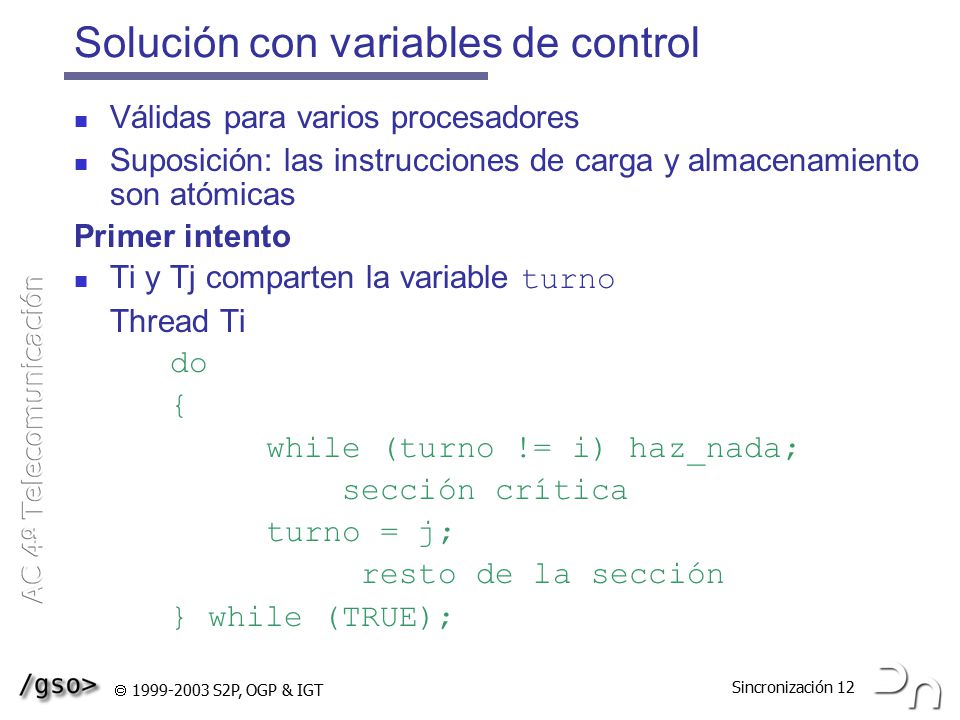 Solución con variables de control

Válidas para varios procesadores

Suposición: las instrucciones de carga y almacenamiento son atómicas

Primer intento

Ti y Tj comparten la variable turno

Thread Ti

do
{
while (turno != i) haz_nada;
sección crítica
turno = j;
resto de la sección
} while (TRUE);

AC 4º Telecomunicación

/gso>

© 1999-2003 S2P, OGP & IGT

Sincronización 12